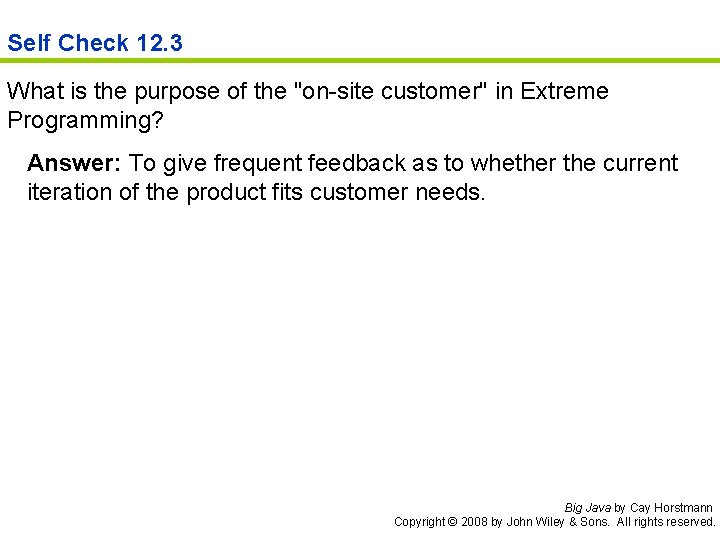 Self Check 12.3

What is the purpose of the "on-site customer" in Extreme Programming?

Answer: To give frequent feedback as to whether the current iteration of the product fits customer needs.

Big Java by Cay Horstmann
Copyright © 2008 by John Wiley & Sons. All rights reserved.